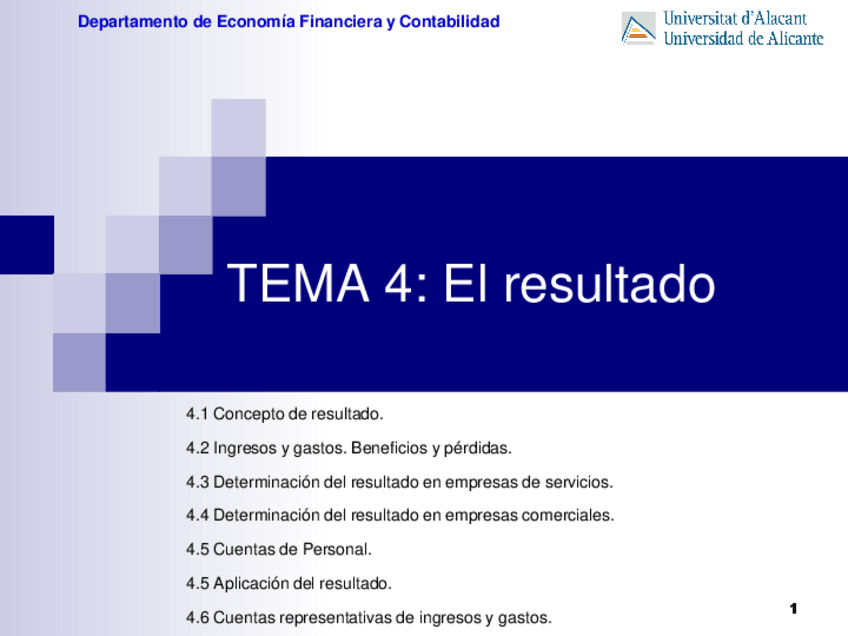 Departamento de Economía Financiera y Contabilidad

Universitat d'Alacant
Universidad de Alicante

TEMA 4: El resultado

4.1 Concepto de resultado.

4.2 Ingresos y gastos. Beneficios y pérdidas.

4.3 Determinación del resultado en empresas de servicios.

4.4 Determinación del resultado en empresas comerciales.

4.5 Cuentas de Personal.

4.5 Aplicación del resultado.

4.6 Cuentas representativas de ingresos y gastos.

1